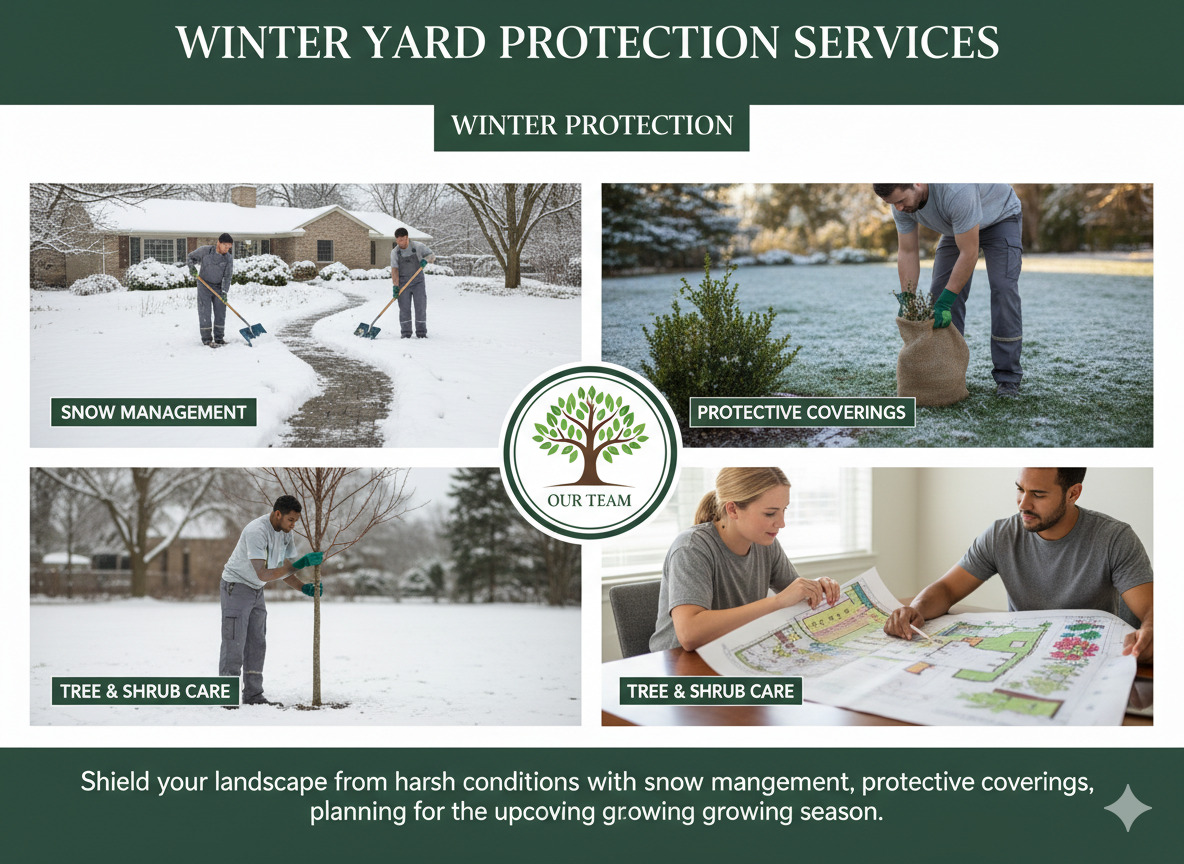 WINTER YARD PROTECTION SERVICES

WINTER PROTECTION

SNOW MANAGEMENT

PROTECTIVE COVERINGS

OUR TEAM

TREE & SHRUB CARE

TREE & SHRUB CARE

Shield your landscape from harsh conditions with snow mangement, protective coverings, planning for the upcoving growing growing season.